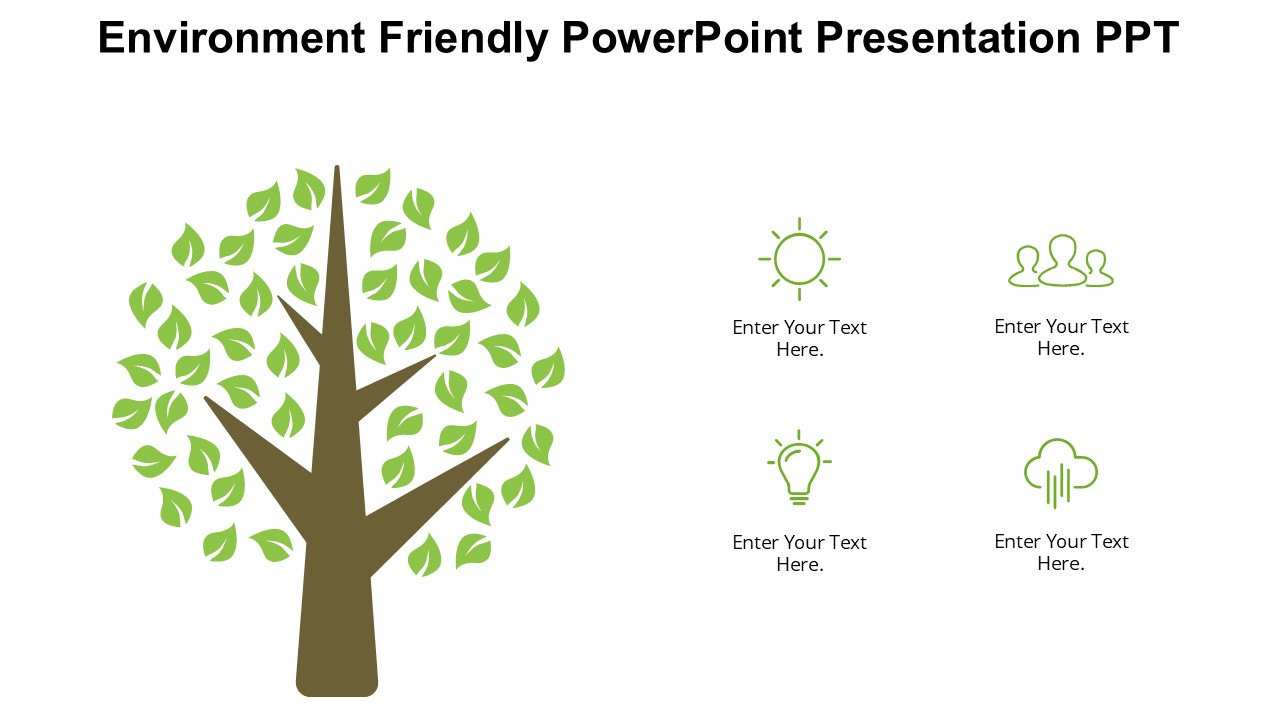 Environment Friendly PowerPoint Presentation PPT

Enter Your Text Here.

Enter Your Text Here.

Enter Your Text Here.

Enter Your Text Here.